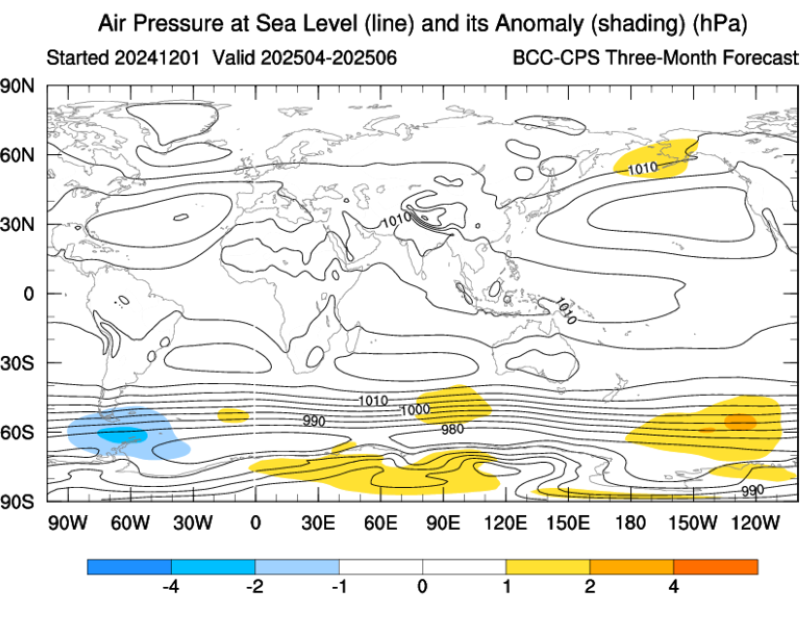 Air Pressure at Sea Level (line) and its Anomaly (shading) (hPa)

Started 20241201 Valid 202504-202506

BCC-CPS Three-Month Forecast

90N
60N
30N
0
30S
60S
90S

1010
1010
1010
1010
1000
990
980
990

90W 60W 30W 0 30E 60E 90E 120E 150E 180 150W 120W

-4 -2 -1 0 1 2 4